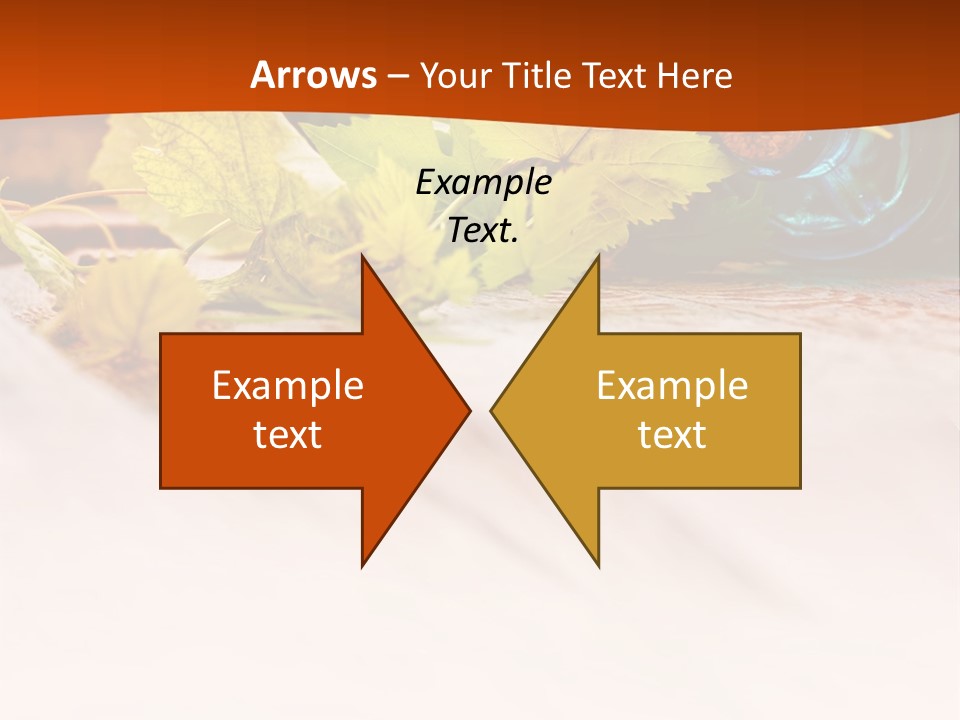 Arrows – Your Title Text Here

Example Text.

Example text

Example text